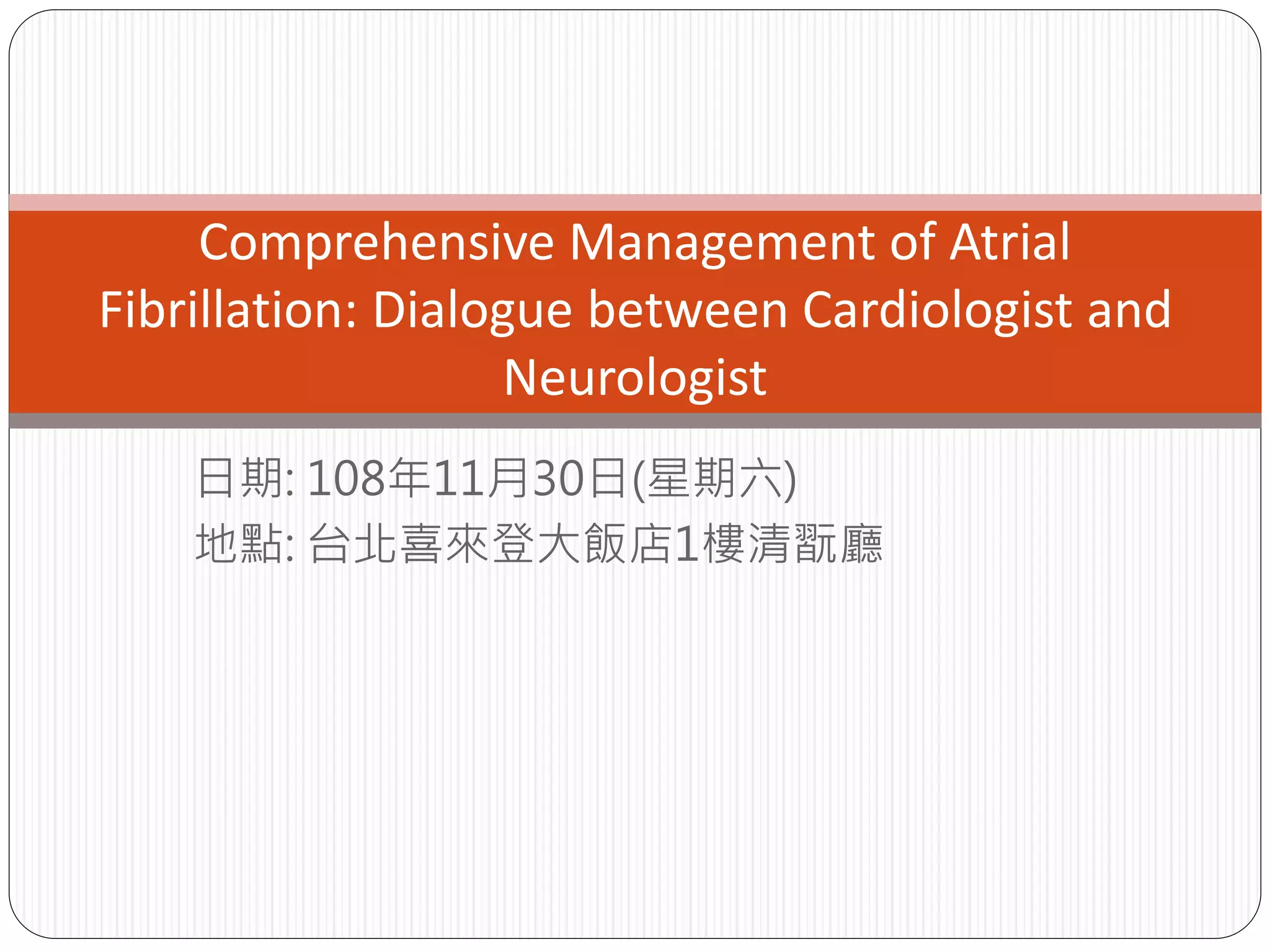 Comprehensive Management of Atrial Fibrillation: Dialogue between Cardiologist and Neurologist

日期: 108年11月30日(星期六)
地點: 台北喜來登大飯店1樓清翫廳